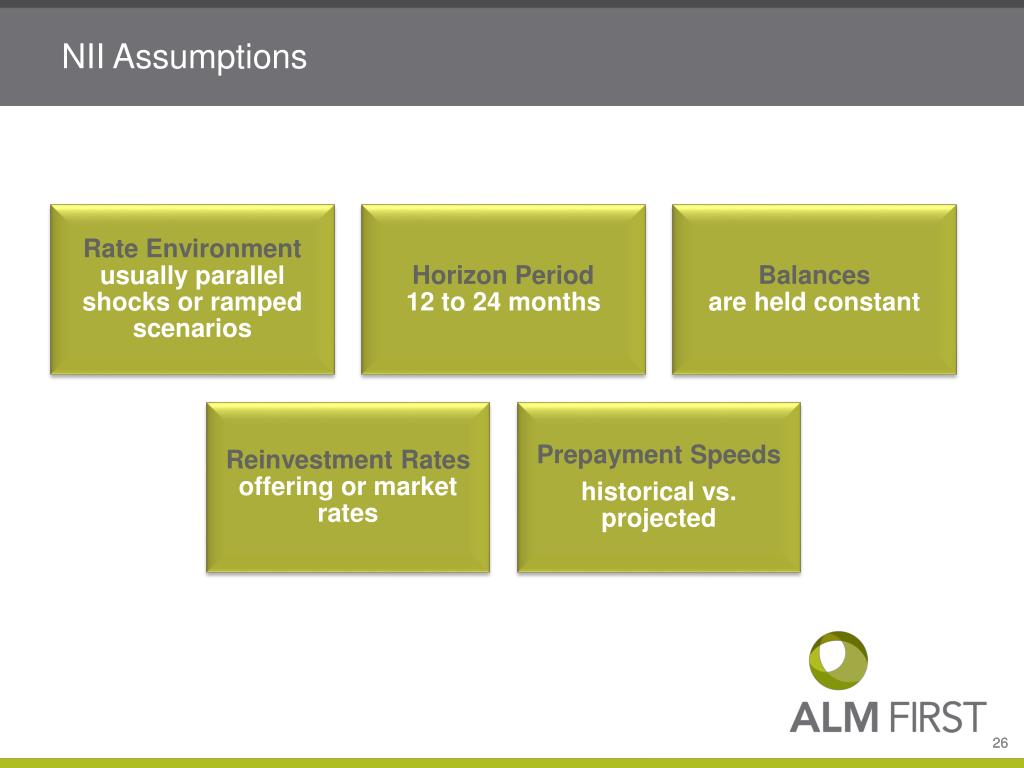 NII Assumptions

Rate Environment
usually parallel shocks or ramped scenarios

Horizon Period
12 to 24 months

Balances
are held constant

Reinvestment Rates
offering or market rates

Prepayment Speeds
historical vs. projected

ALM FIRST

26